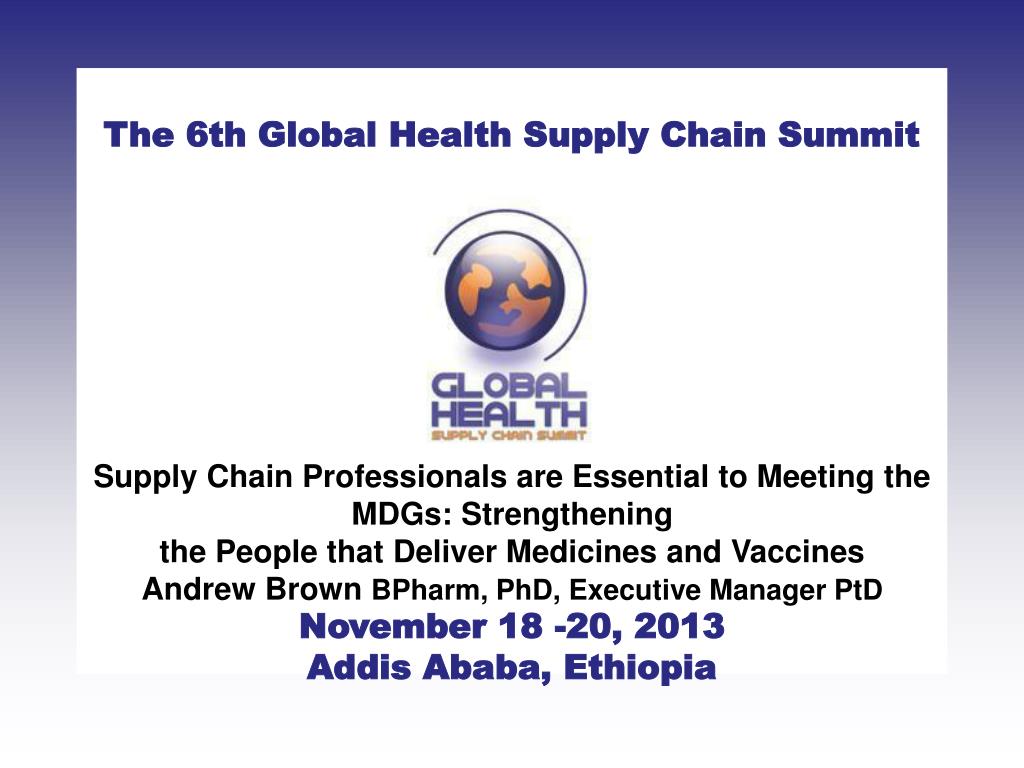 The 6th Global Health Supply Chain Summit

GLOBAL HEALTH
SUPPLY CHAIN SUMMIT

Supply Chain Professionals are Essential to Meeting the MDGs: Strengthening
the People that Deliver Medicines and Vaccines
Andrew Brown BPharm, PhD, Executive Manager PtD
November 18 -20, 2013
Addis Ababa, Ethiopia